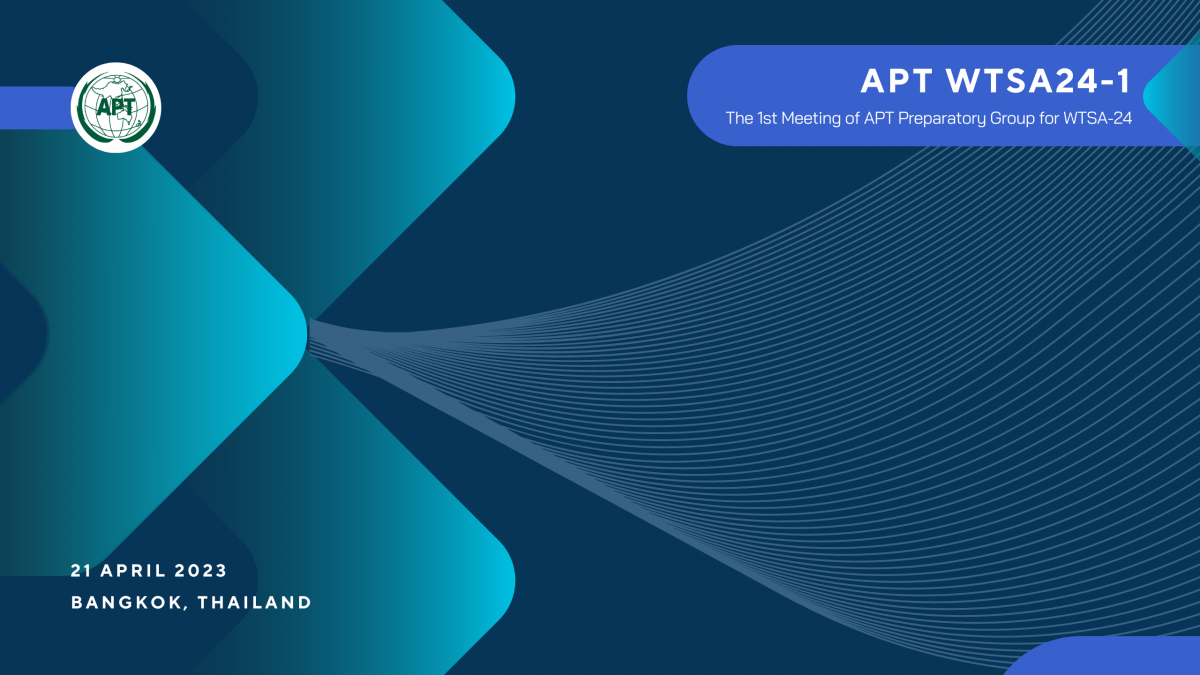 APT

APT WTSA24-1

The 1st Meeting of APT Preparatory Group for WTSA-24

21 APRIL 2023

BANGKOK, THAILAND